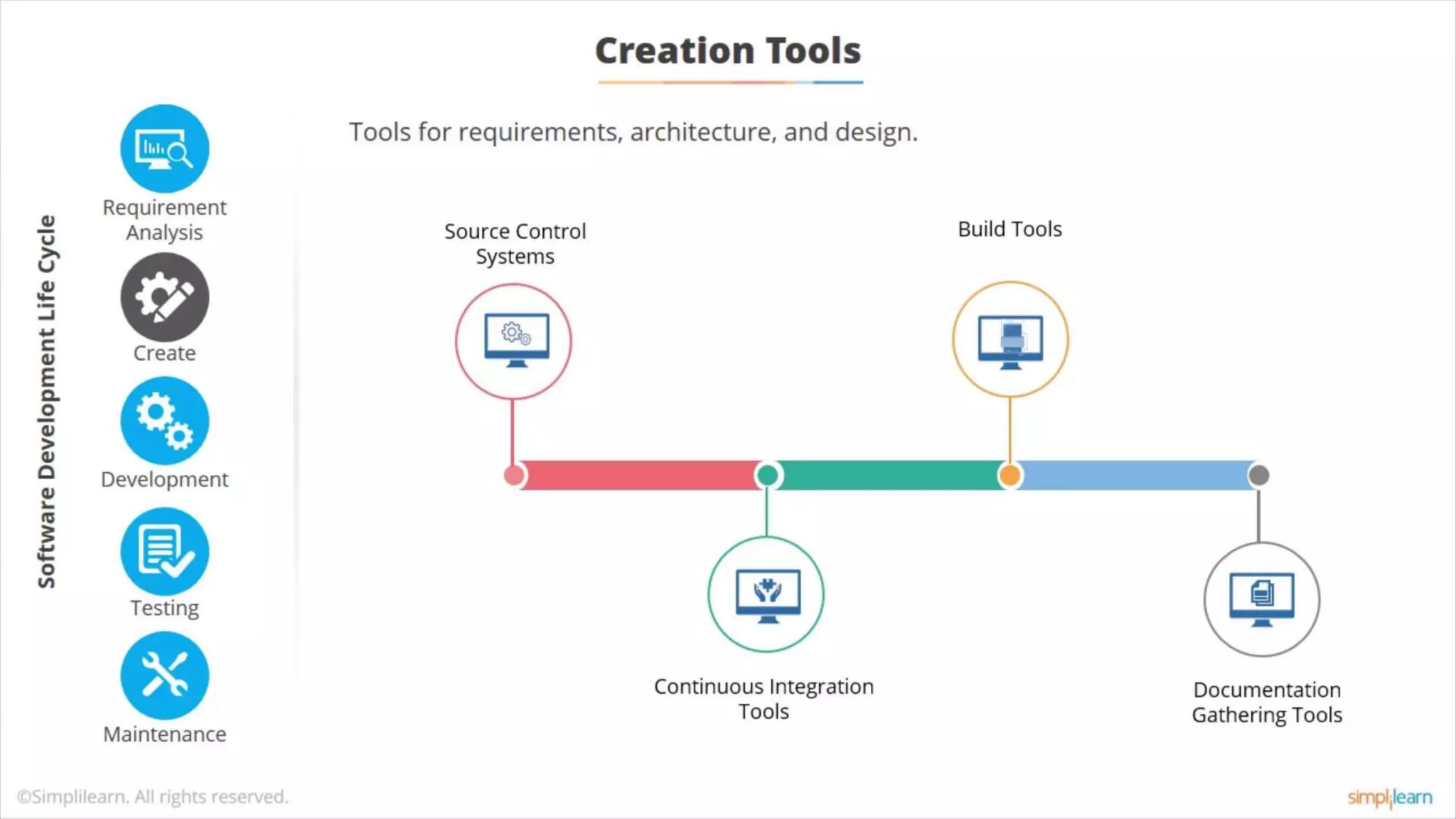 Creation Tools

Software Development Life Cycle

Requirement Analysis

Create

Development

Testing

Maintenance

Tools for requirements, architecture, and design.

Source Control Systems

Build Tools

Continuous Integration Tools

Documentation Gathering Tools

©Simplilearn. All rights reserved.

simplilearn